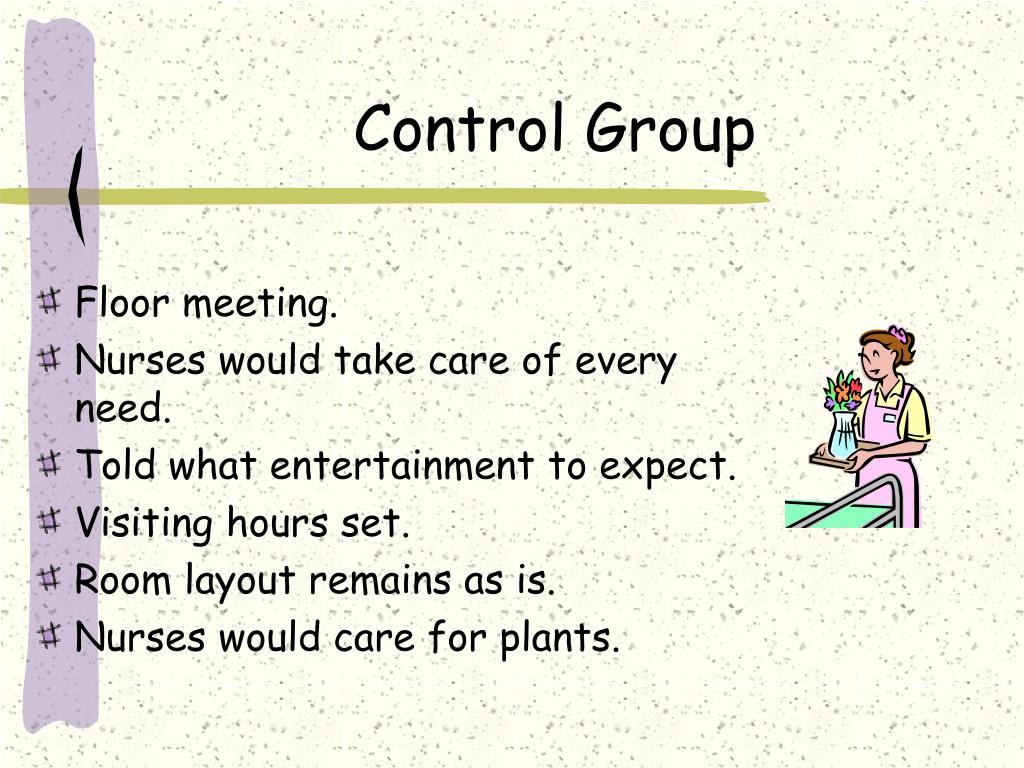 Control Group

Floor meeting.
Nurses would take care of every need.
Told what entertainment to expect.
Visiting hours set.
Room layout remains as is.
Nurses would care for plants.